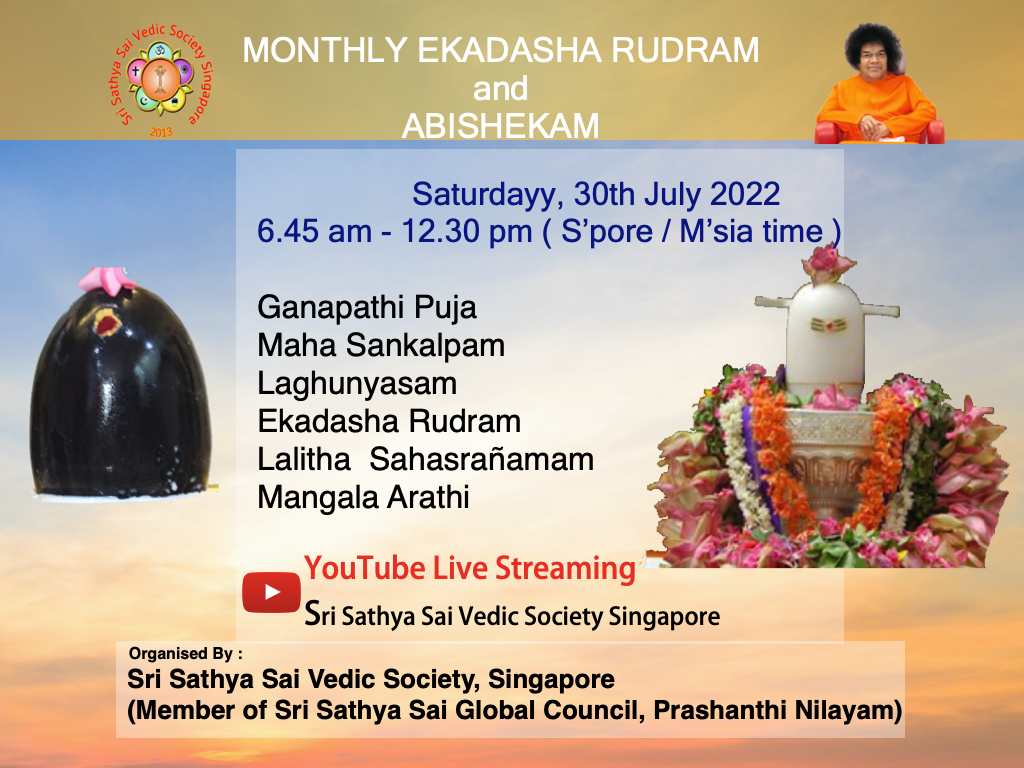 Sri Sathya Sai Vedic Society Singapore
2013

MONTHLY EKADASHA RUDRAM
and
ABISHEKAM

Saturdayy, 30th July 2022
6.45 am - 12.30 pm ( S'pore / M'sia time )

Ganapathi Puja
Maha Sankalpam
Laghunyasam
Ekadasha Rudram
Lalitha Sahasrañamam
Mangala Arathi

YouTube Live Streaming
Sri Sathya Sai Vedic Society Singapore

Organised By :
Sri Sathya Sai Vedic Society, Singapore
(Member of Sri Sathya Sai Global Council, Prashanthi Nilayam)